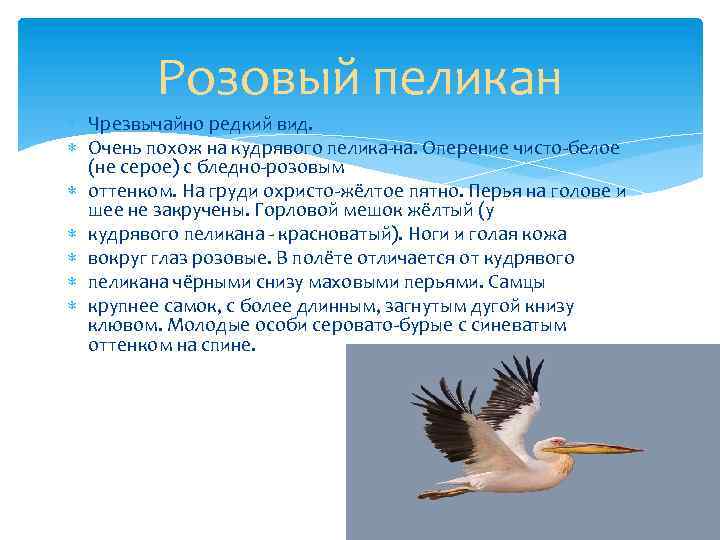 Розовый пеликан

Чрезвычайно редкий вид.

Очень похож на кудрявого пелика-на. Оперение чисто-белое (не серое) с бледно-розовым

оттенком. На груди охристо-жёлтое пятно. Перья на голове и шее не закручены. Горловой мешок жёлтый (у

кудрявого пеликана - красноватый). Ноги и голая кожа

вокруг глаз розовые. В полёте отличается от кудрявого

пеликана чёрными снизу маховыми перьями. Самцы

крупнее самок, с более длинным, загнутым дугой книзу клювом. Молодые особи серовато-бурые с синеватым оттенком на спине.